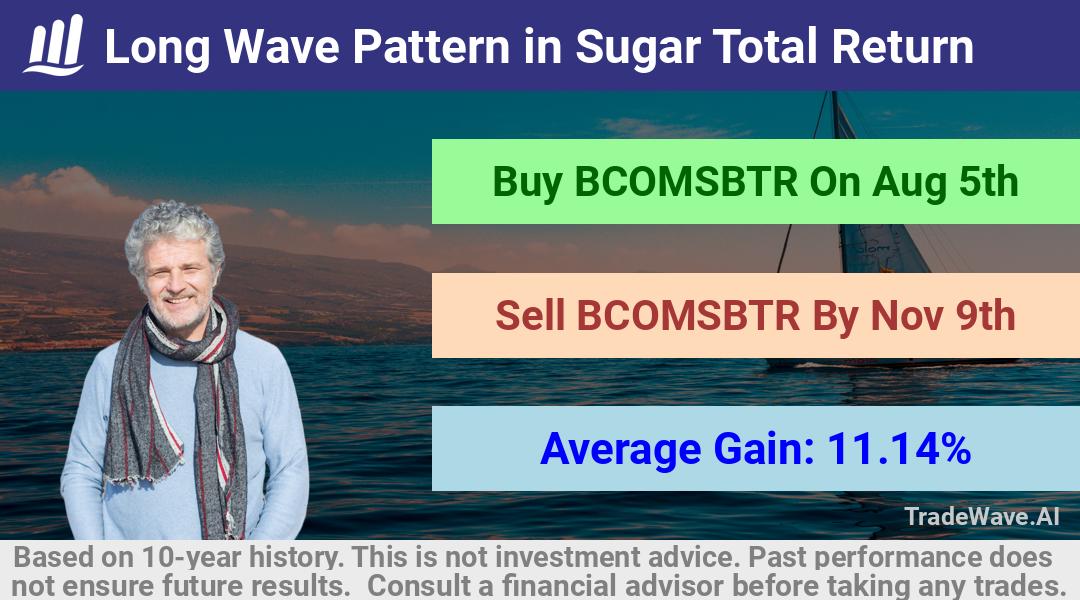 Long Wave Pattern in Sugar Total Return

Buy BCOMSBTR On Aug 5th

Sell BCOMSBTR By Nov 9th

Average Gain: 11.14%

TradeWave.AI

Based on 10-year history. This is not investment advice. Past performance does not ensure future results. Consult a financial advisor before taking any trades.